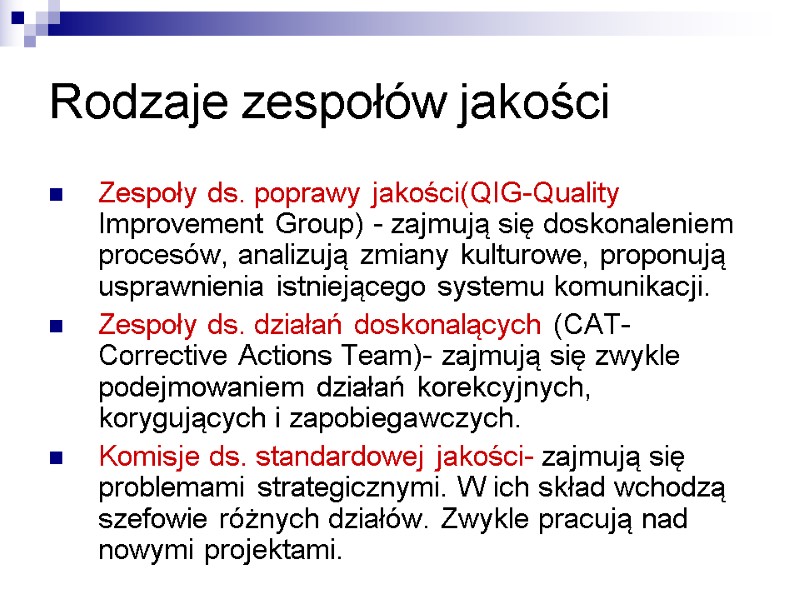 Rodzaje zespołów jakości

Zespoły ds. poprawy jakości(QIG-Quality Improvement Group) - zajmują się doskonaleniem procesów, analizują zmiany kulturowe, proponują usprawnienia istniejącego systemu komunikacji.

Zespoły ds. działań doskonalących (CAT-Corrective Actions Team)- zajmują się zwykle podejmowaniem działań korekcyjnych, korygujących i zapobiegawczych.

Komisje ds. standardowej jakości- zajmują się problemami strategicznymi. W ich skład wchodzą szefowie różnych działów. Zwykle pracują nad nowymi projektami.